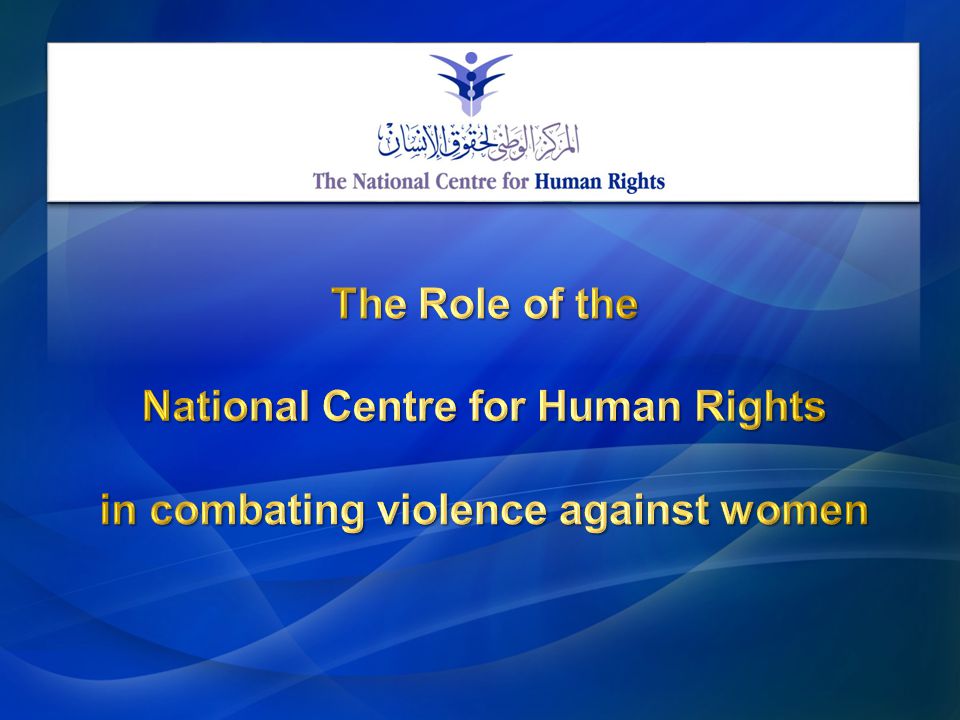 المركز الوطني لحقوق الإنسان
The National Centre for Human Rights

The Role of the

National Centre for Human Rights

in combating violence against women